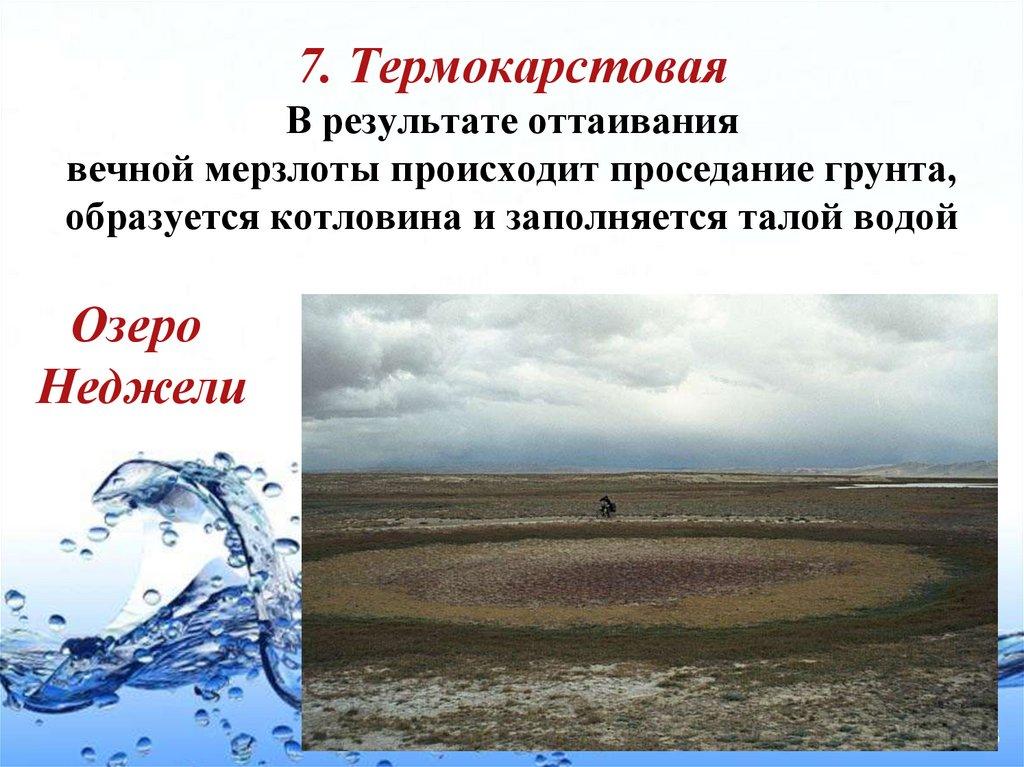 7. Термокарстовая
В результате оттаивания вечной мерзлоты происходит проседание грунта, образуется котловина и заполняется талой водой

Озеро Неджели